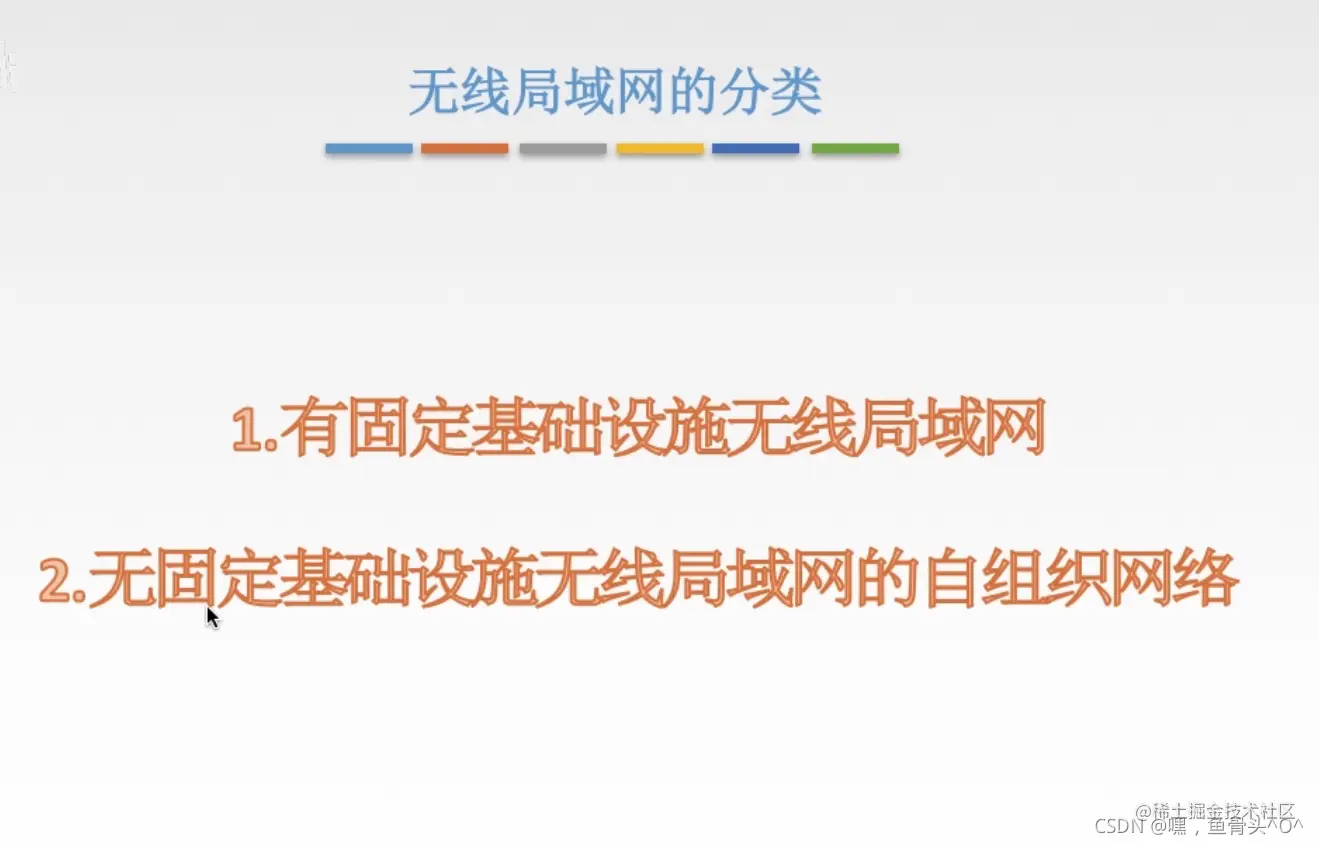 无线局域网的分类

1.有固定基础设施无线局域网

2.无固定基础设施无线局域网的自组织网络

@稀土掘金技术社区
CSDN @嘿，鱼骨头^O^